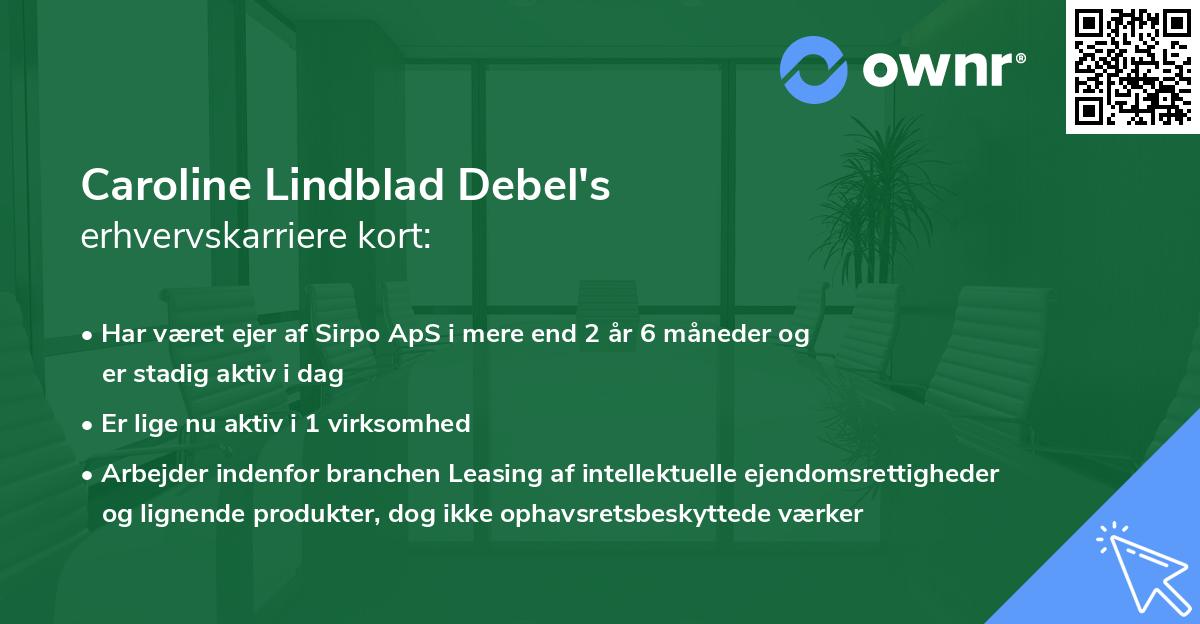 ownr®

Caroline Lindblad Debel's
erhvervskarriere kort:

• Har været ejer af Sirpo ApS i mere end 2 år 6 måneder og er stadig aktiv i dag

• Er lige nu aktiv i 1 virksomhed

• Arbejder indenfor branchen Leasing af intellektuelle ejendomsrettigheder og lignende produkter, dog ikke ophavsretsbeskyttede værker